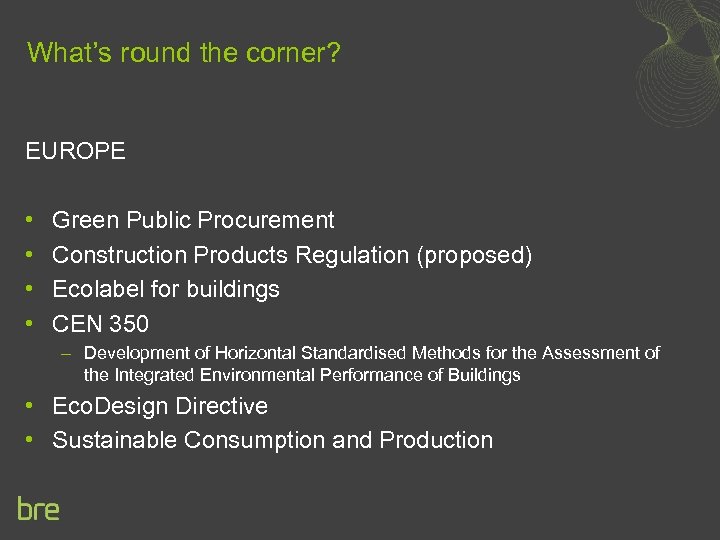 What's round the corner?

EUROPE

• Green Public Procurement
• Construction Products Regulation (proposed)
• Ecolabel for buildings
• CEN 350
  – Development of Horizontal Standardised Methods for the Assessment of the Integrated Environmental Performance of Buildings
• EcoDesign Directive
• Sustainable Consumption and Production

bre